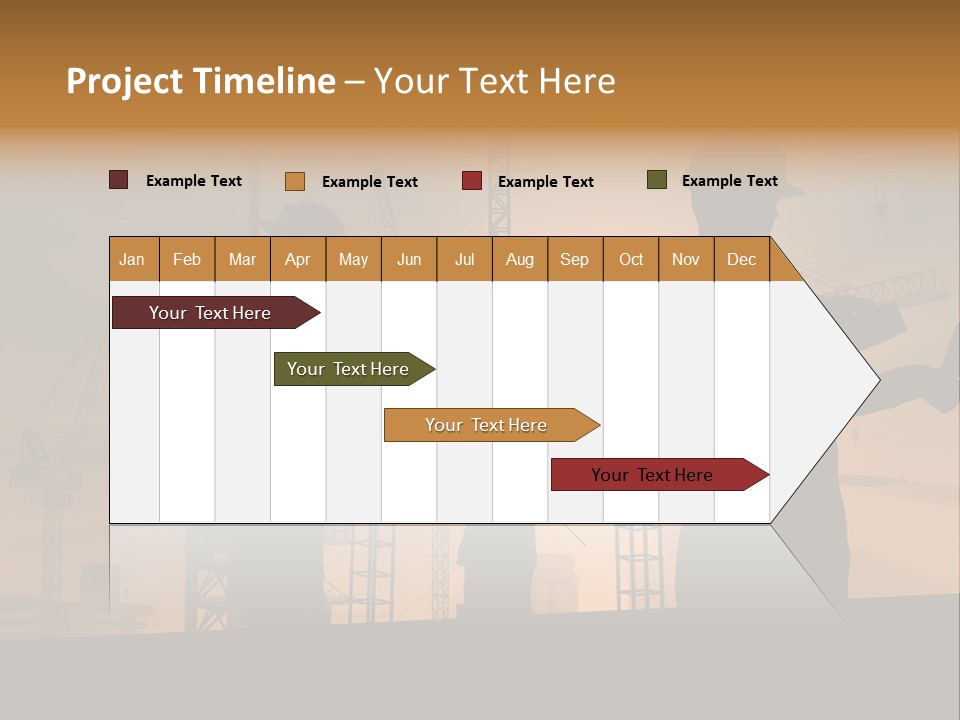 Project Timeline – Your Text Here

Example Text Example Text Example Text Example Text

| Jan | Feb | Mar | Apr | May | Jun | Jul | Aug | Sep | Oct | Nov | Dec |
|---|---|---|---|---|---|---|---|---|---|---|---|

Your Text Here

Your Text Here

Your Text Here

Your Text Here